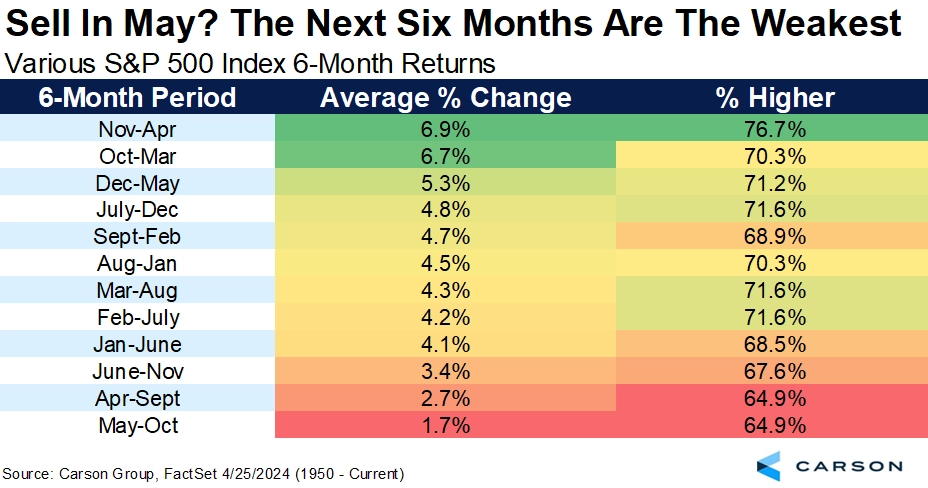 Sell In May? The Next Six Months Are The Weakest

Various S&P 500 Index 6-Month Returns

| 6-Month Period | Average % Change | % Higher |
|---|---|---|
| Nov-Apr | 6.9% | 76.7% |
| Oct-Mar | 6.7% | 70.3% |
| Dec-May | 5.3% | 71.2% |
| July-Dec | 4.8% | 71.6% |
| Sept-Feb | 4.7% | 68.9% |
| Aug-Jan | 4.5% | 70.3% |
| Mar-Aug | 4.3% | 71.6% |
| Feb-July | 4.2% | 71.6% |
| Jan-June | 4.1% | 68.5% |
| June-Nov | 3.4% | 67.6% |
| Apr-Sept | 2.7% | 64.9% |
| May-Oct | 1.7% | 64.9% |

Source: Carson Group, FactSet 4/25/2024 (1950 - Current)

CARSON